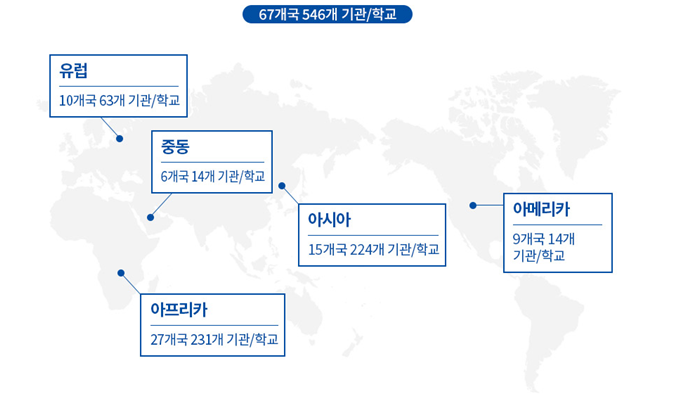 67개국 546개 기관/학교

유럽

10개국 63개 기관/학교

중동

6개국 14개 기관/학교

아시아

15개국 224개 기관/학교

아메리카

9개국 14개 기관/학교

아프리카

27개국 231개 기관/학교